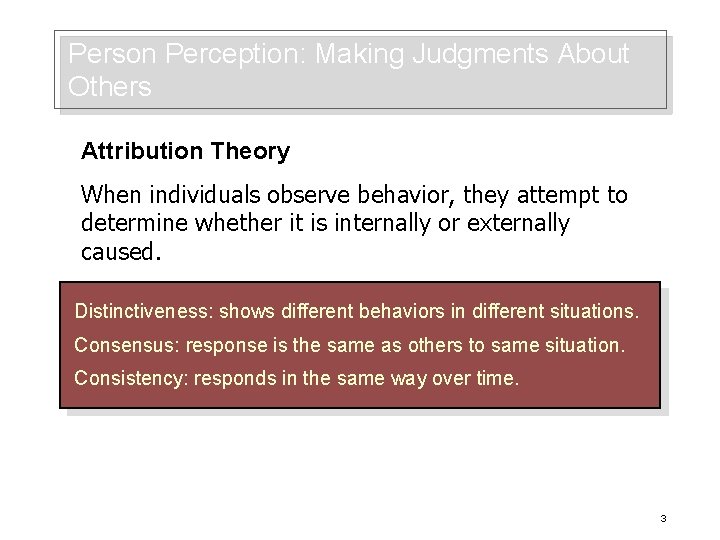 Person Perception: Making Judgments About Others

Attribution Theory

When individuals observe behavior, they attempt to determine whether it is internally or externally caused.

Distinctiveness: shows different behaviors in different situations.

Consensus: response is the same as others to same situation.

Consistency: responds in the same way over time.

3